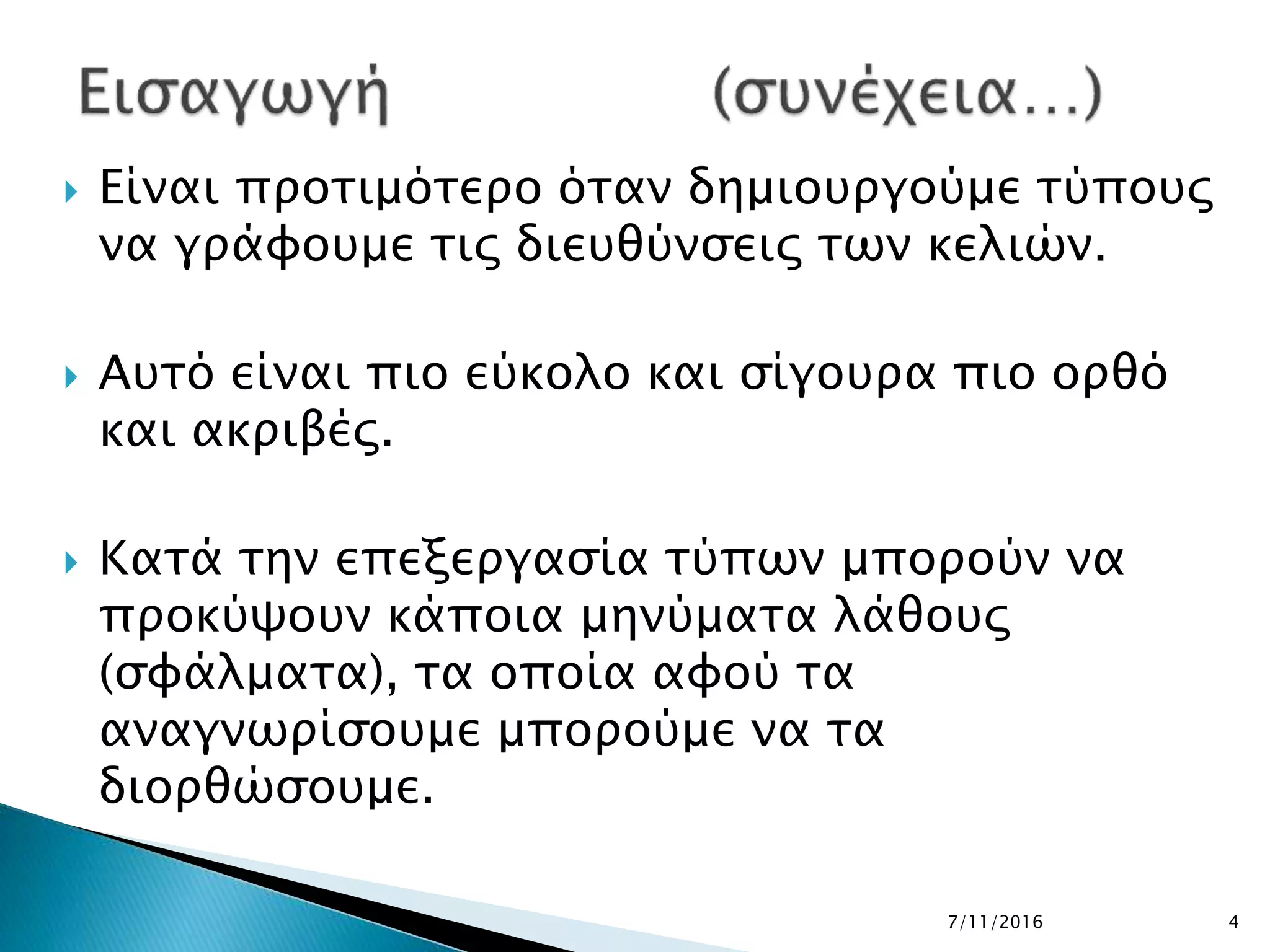 Εισαγωγή (συνέχεια...)

Είναι προτιμότερο όταν δημιουργούμε τύπους να γράφουμε τις διευθύνσεις των κελιών.

Αυτό είναι πιο εύκολο και σίγουρα πιο ορθό και ακριβές.

Κατά την επεξεργασία τύπων μπορούν να προκύψουν κάποια μηνύματα λάθους (σφάλματα), τα οποία αφού τα αναγνωρίσουμε μπορούμε να τα διορθώσουμε.

7/11/2016

4